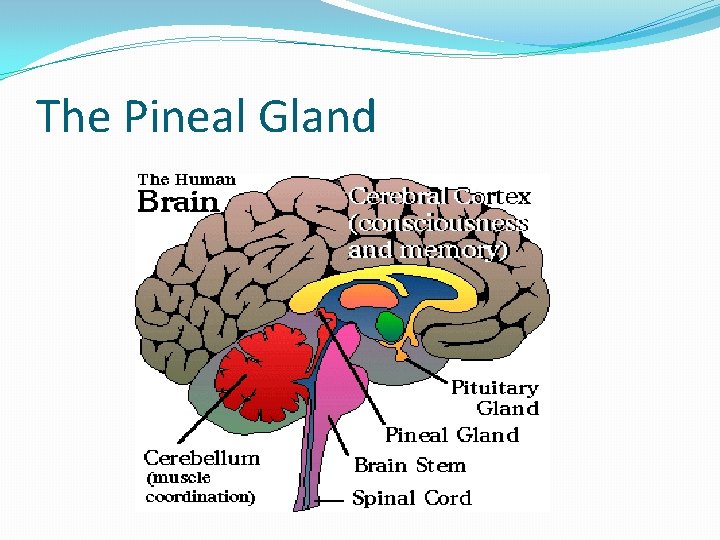 The Pineal Gland

The Human Brain

Cerebral Cortex (consciousness and memory)

Pituitary Gland

Pineal Gland

Brain Stem

Spinal Cord

Cerebellum (muscle coordination)